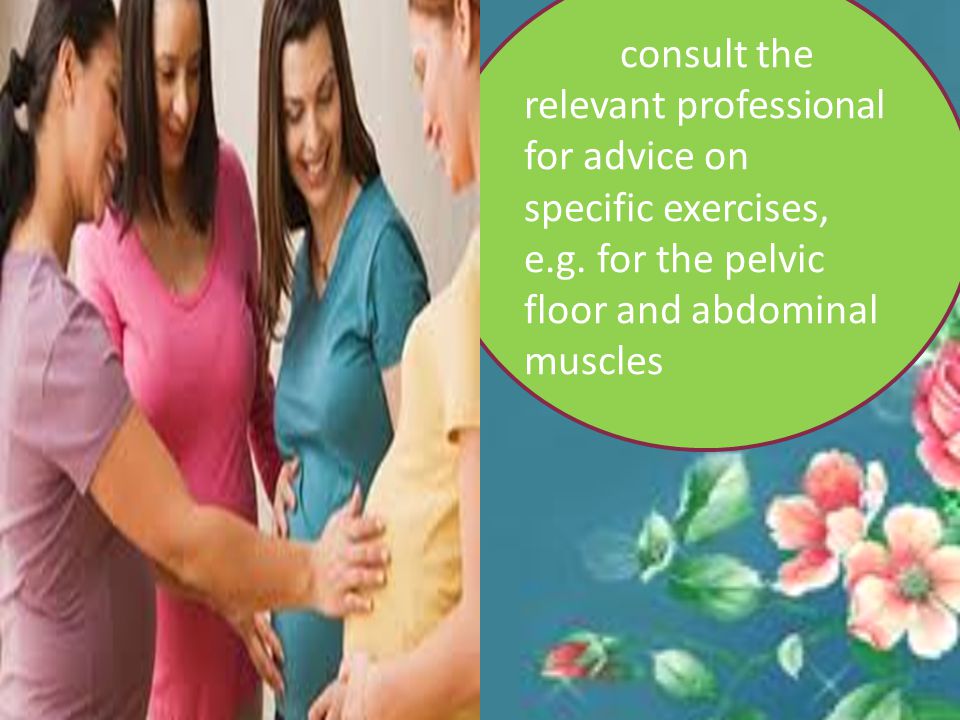 consult the relevant professional for advice on specific exercises, e.g. for the pelvic floor and abdominal muscles